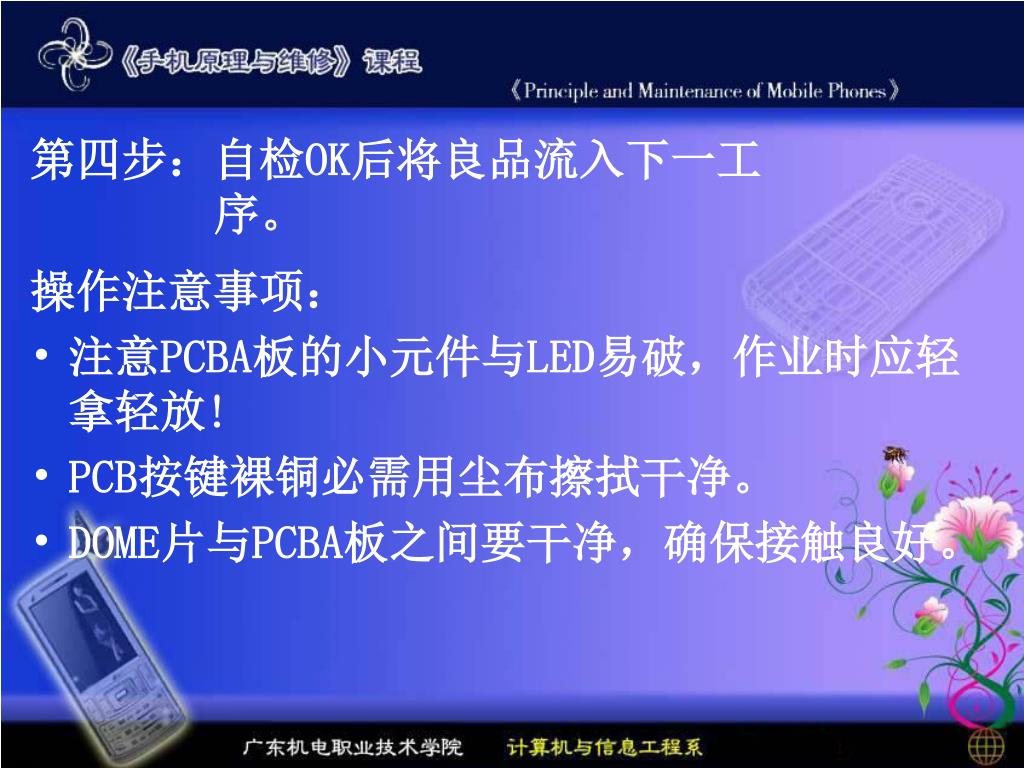 《手机原理与维修》课程

《Principle and Maintenance of Mobile Phones》

第四步：自检OK后将良品流入下一工序。

操作注意事项：

• 注意PCBA板的小元件与LED易破，作业时应轻拿轻放!

• PCB按键裸铜必需用尘布擦拭干净。

• DOME片与PCBA板之间要干净，确保接触良好。

广东机电职业技术学院　计算机与信息工程系